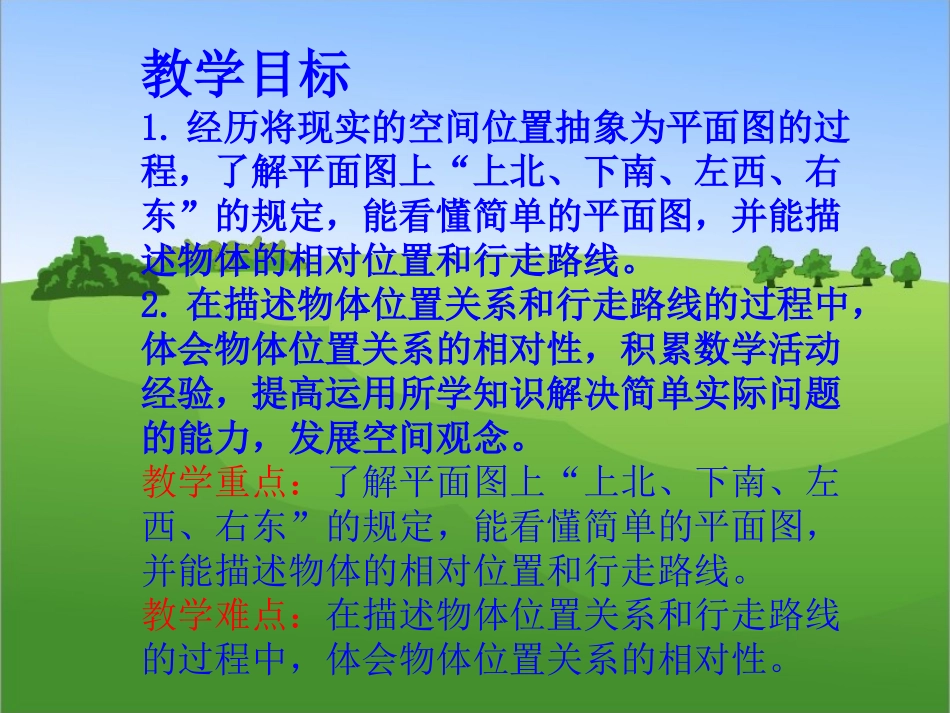 教学目标

1. 经历将现实的空间位置抽象为平面图的过程，了解平面图上“上北、下南、左西、右东”的规定，能看懂简单的平面图，并能描述物体的相对位置和行走路线。

2. 在描述物体位置关系和行走路线的过程中，体会物体位置关系的相对性，积累数学活动经验，提高运用所学知识解决简单实际问题的能力，发展空间观念。

教学重点：了解平面图上“上北、下南、左西、右东”的规定，能看懂简单的平面图，并能描述物体的相对位置和行走路线。

教学难点：在描述物体位置关系和行走路线的过程中，体会物体位置关系的相对性。